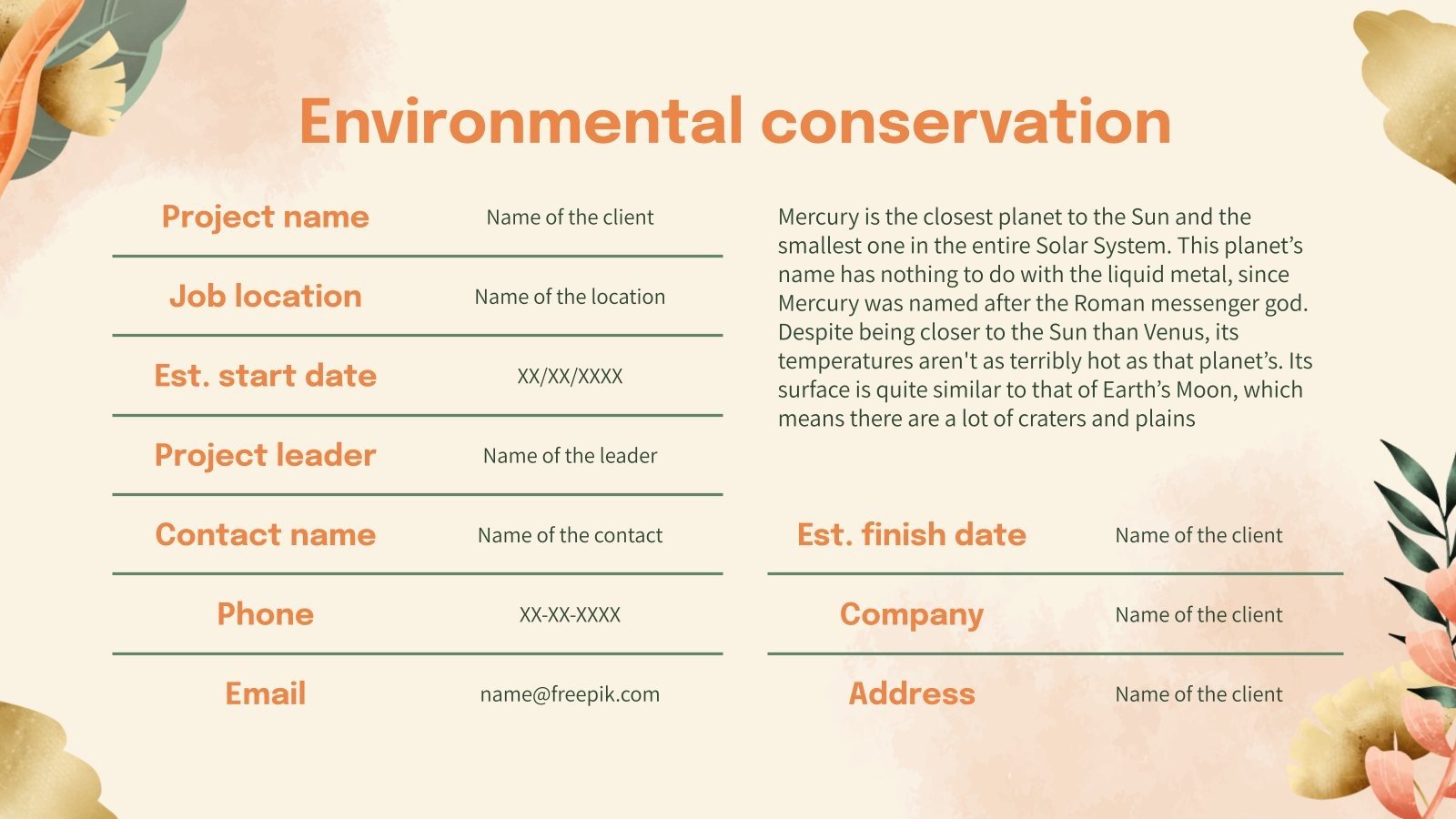 Environmental conservation

| Project name | Name of the client |
|---|---|
| Job location | Name of the location |
| Est. start date | XX/XX/XXXX |
| Project leader | Name of the leader |
| Contact name | Name of the contact |
| Phone | XX-XX-XXXX |
| Email | name@freepik.com |

Mercury is the closest planet to the Sun and the smallest one in the entire Solar System. This planet's name has nothing to do with the liquid metal, since Mercury was named after the Roman messenger god. Despite being closer to the Sun than Venus, its temperatures aren't as terribly hot as that planet's. Its surface is quite similar to that of Earth's Moon, which means there are a lot of craters and plains

| Est. finish date | Name of the client |
|---|---|
| Company | Name of the client |
| Address | Name of the client |